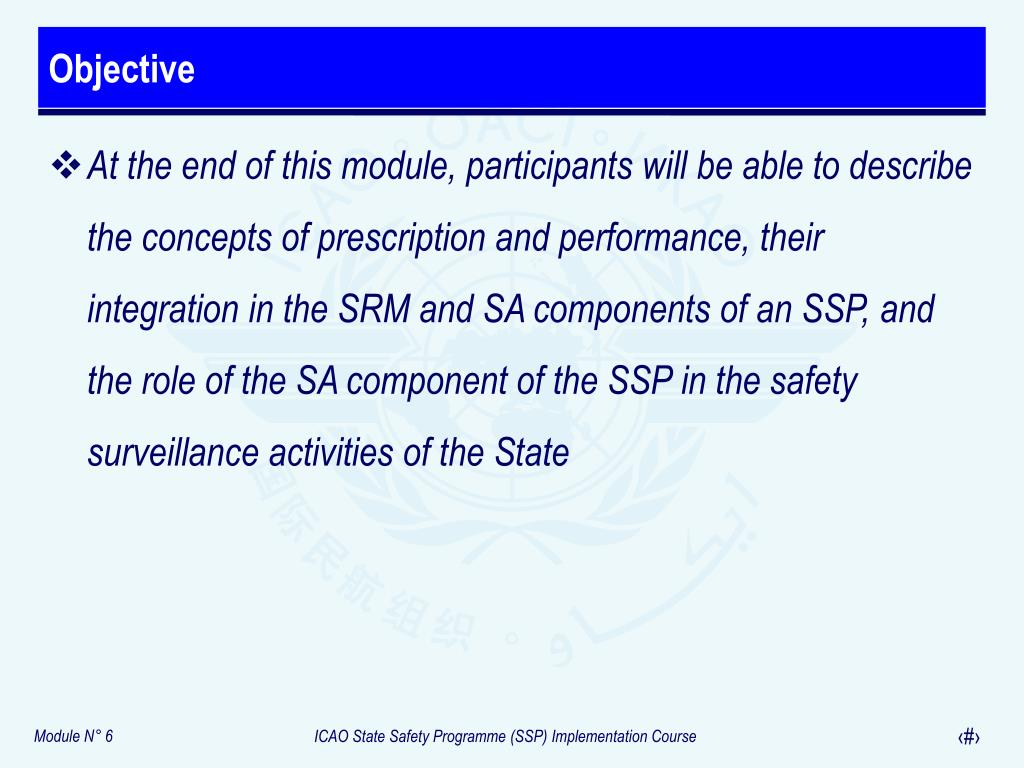 Objective

❖ At the end of this module, participants will be able to describe the concepts of prescription and performance, their integration in the SRM and SA components of an SSP, and the role of the SA component of the SSP in the safety surveillance activities of the State

Module N° 6

ICAO State Safety Programme (SSP) Implementation Course

‹#›